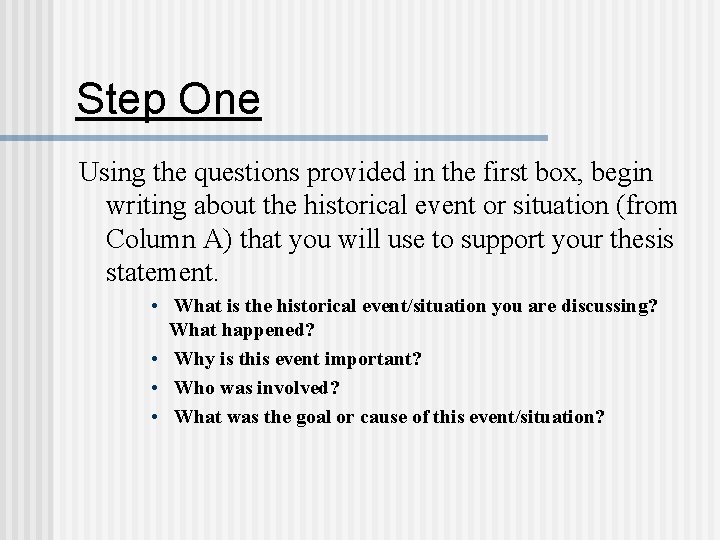 Step One

Using the questions provided in the first box, begin writing about the historical event or situation (from Column A) that you will use to support your thesis statement.

• What is the historical event/situation you are discussing? What happened?
• Why is this event important?
• Who was involved?
• What was the goal or cause of this event/situation?